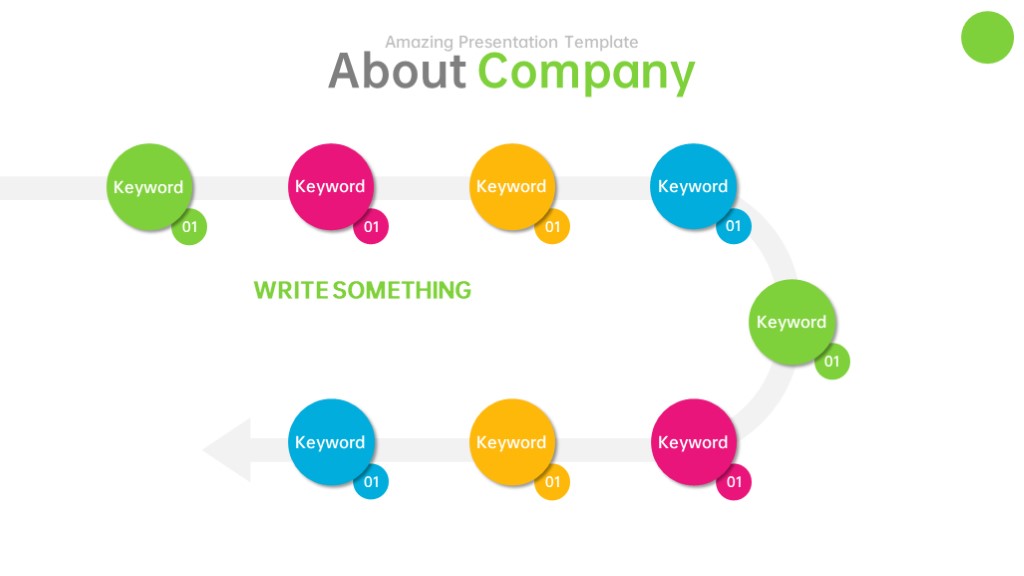 Amazing Presentation Template
About Company

Keyword
01

Keyword
01

Keyword
01

Keyword
01

WRITE SOMETHING

Keyword
01

Keyword
01

Keyword
01

Keyword
01